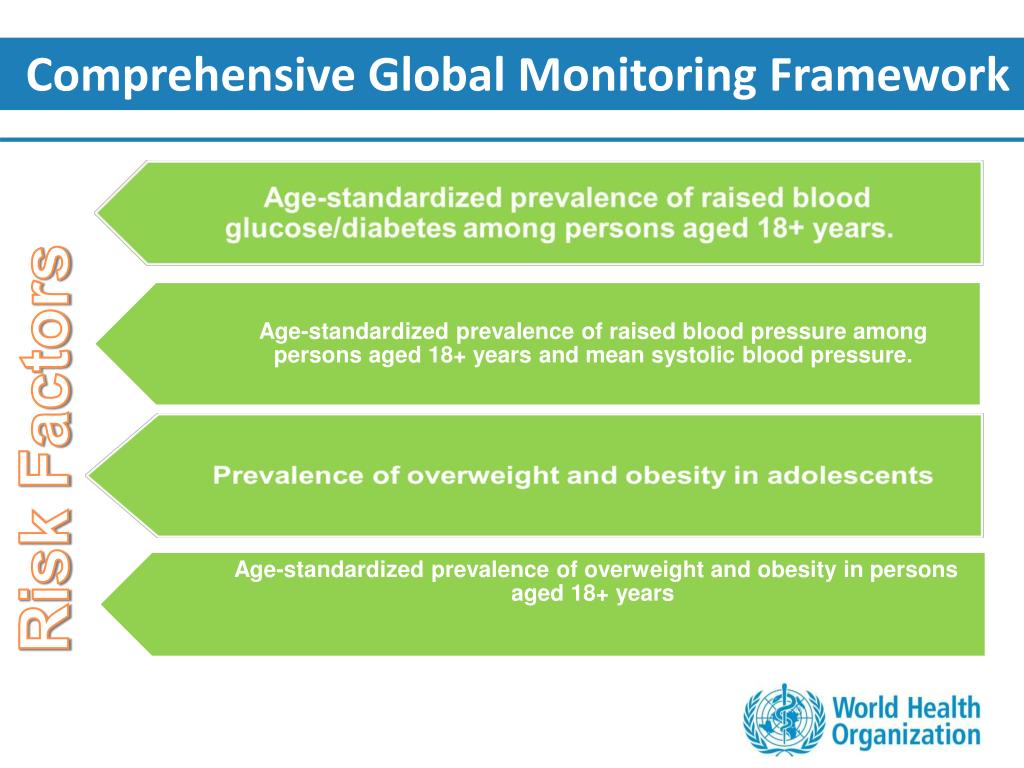 Comprehensive Global Monitoring Framework

Risk Factors

Age-standardized prevalence of raised blood glucose/diabetes among persons aged 18+ years.

Age-standardized prevalence of raised blood pressure among persons aged 18+ years and mean systolic blood pressure.

Prevalence of overweight and obesity in adolescents

Age-standardized prevalence of overweight and obesity in persons aged 18+ years

World Health Organization